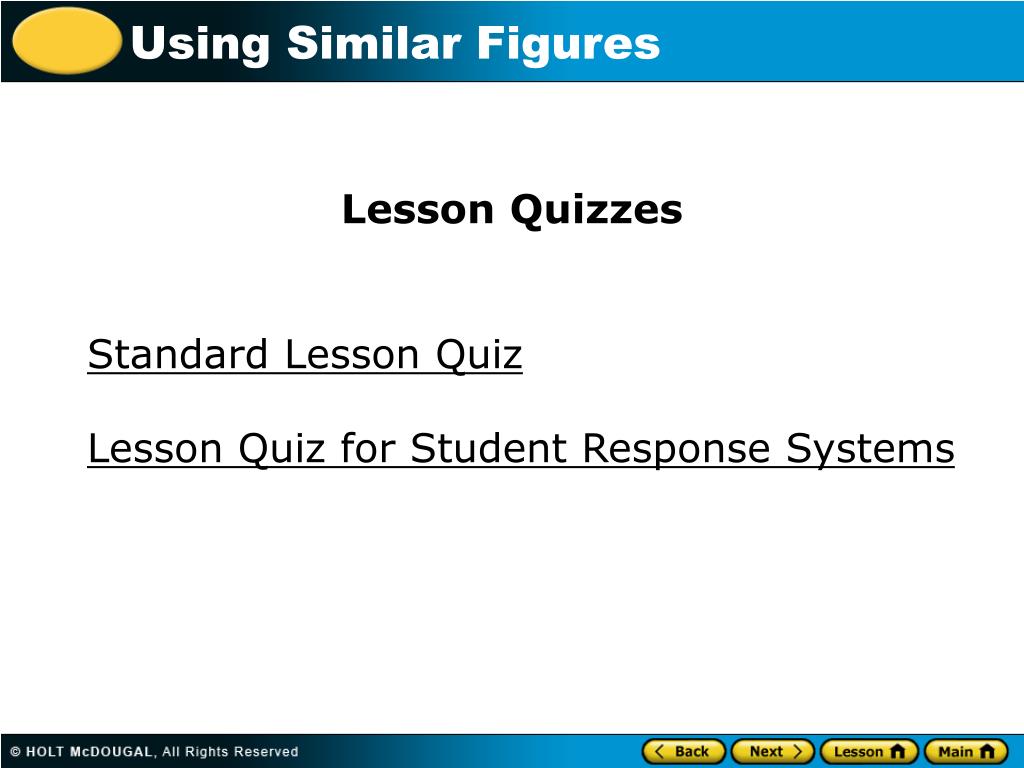 Using Similar Figures

Lesson Quizzes

Standard Lesson Quiz

Lesson Quiz for Student Response Systems

© HOLT McDOUGAL, All Rights Reserved

Back Next Lesson Main